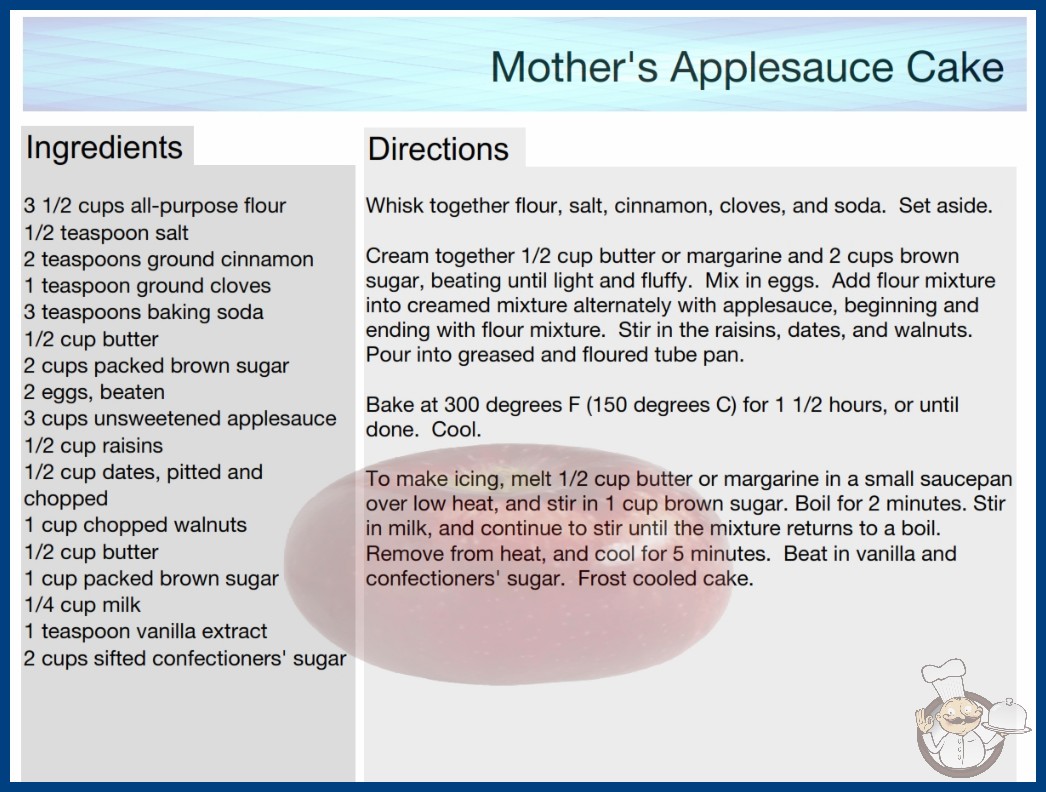 Mother's Applesauce Cake

Ingredients

3 1/2 cups all-purpose flour
1/2 teaspoon salt
2 teaspoons ground cinnamon
1 teaspoon ground cloves
3 teaspoons baking soda
1/2 cup butter
2 cups packed brown sugar
2 eggs, beaten
3 cups unsweetened applesauce
1/2 cup raisins
1/2 cup dates, pitted and chopped
1 cup chopped walnuts
1/2 cup butter
1 cup packed brown sugar
1/4 cup milk
1 teaspoon vanilla extract
2 cups sifted confectioners' sugar

Directions

Whisk together flour, salt, cinnamon, cloves, and soda. Set aside.

Cream together 1/2 cup butter or margarine and 2 cups brown sugar, beating until light and fluffy. Mix in eggs. Add flour mixture into creamed mixture alternately with applesauce, beginning and ending with flour mixture. Stir in the raisins, dates, and walnuts. Pour into greased and floured tube pan.

Bake at 300 degrees F (150 degrees C) for 1 1/2 hours, or until done. Cool.

To make icing, melt 1/2 cup butter or margarine in a small saucepan over low heat, and stir in 1 cup brown sugar. Boil for 2 minutes. Stir in milk, and continue to stir until the mixture returns to a boil. Remove from heat, and cool for 5 minutes. Beat in vanilla and confectioners' sugar. Frost cooled cake.